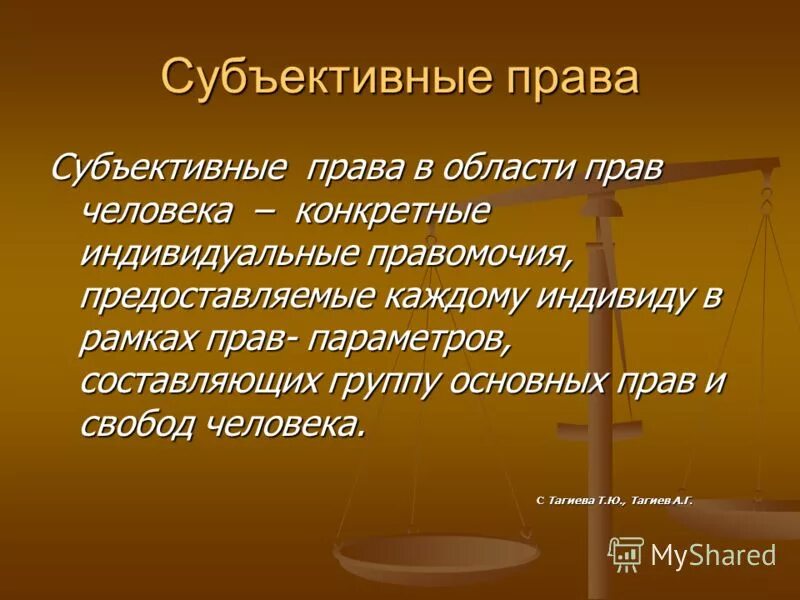 Субъективные права

Субъективные права в области прав человека – конкретные индивидуальные правомочия, предоставляемые каждому индивиду в рамках прав- параметров, составляющих группу основных прав и свобод человека.

С Тагиева Т.Ю., Тагиев А.Г.

MyShared